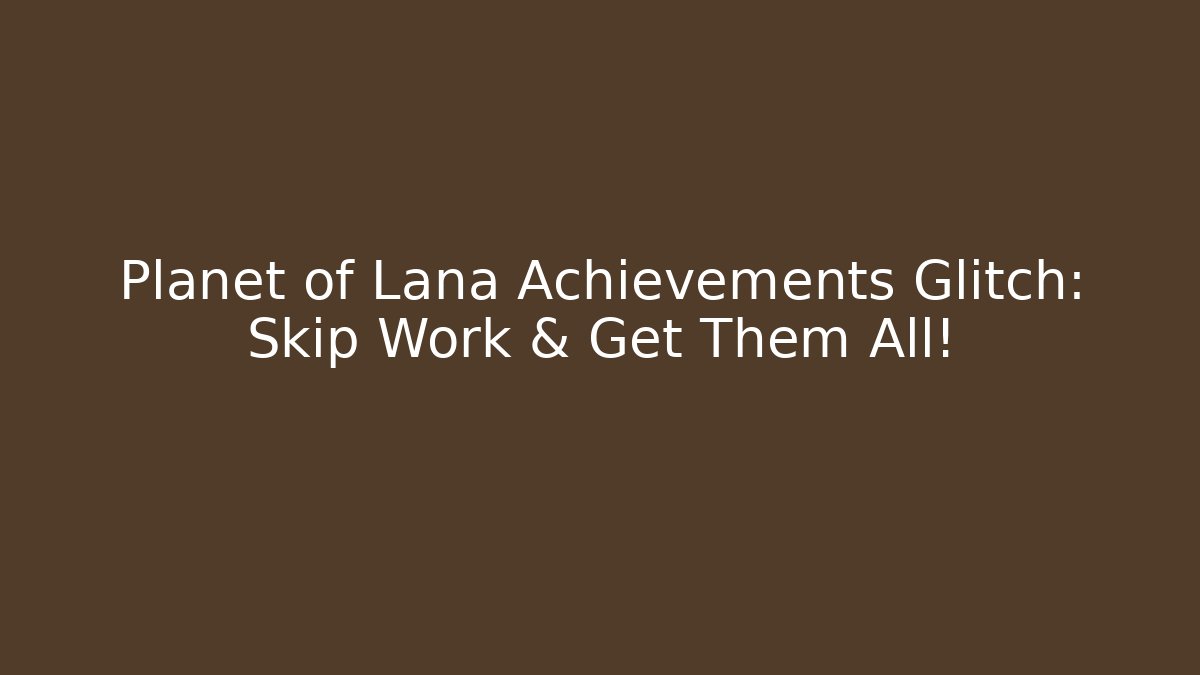 Planet of Lana Achievements Glitch: Skip Work & Get Them All!